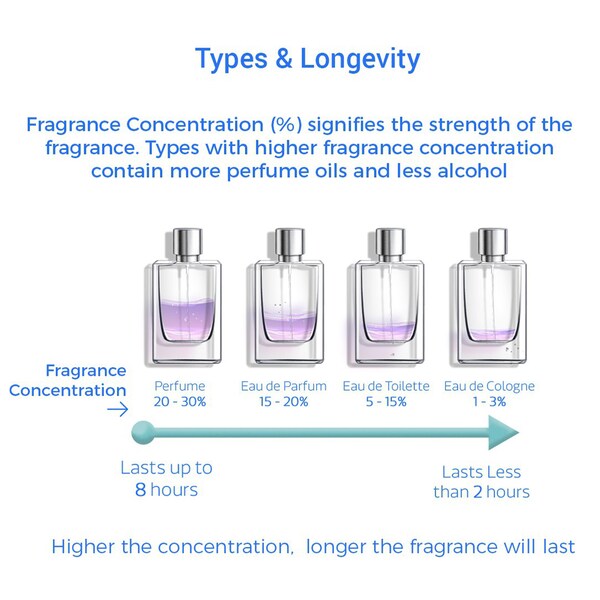 Types & Longevity

Fragrance Concentration (%) signifies the strength of the fragrance. Types with higher fragrance concentration contain more perfume oils and less alcohol

Fragrance Concentration →

Perfume
20 - 30%

Eau de Parfum
15 - 20%

Eau de Toilette
5 - 15%

Eau de Cologne
1 - 3%

Lasts up to 8 hours

Lasts Less than 2 hours

Higher the concentration, longer the fragrance will last